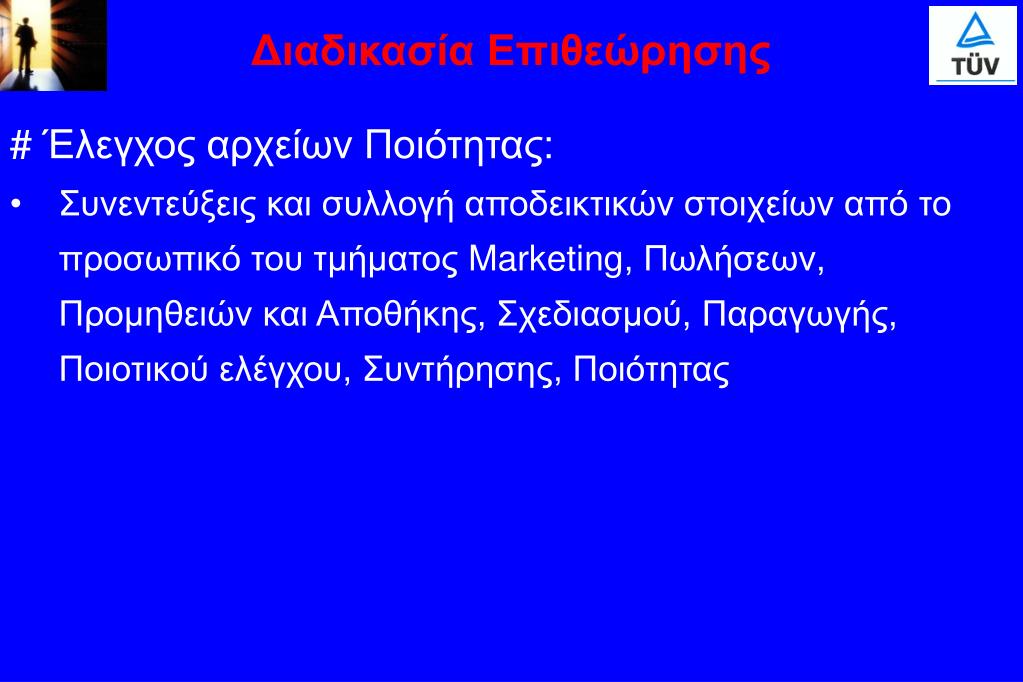 Διαδικασία Επιθεώρησης

TÜV

# Έλεγχος αρχείων Ποιότητας:

• Συνεντεύξεις και συλλογή αποδεικτικών στοιχείων από το προσωπικό του τμήματος Marketing, Πωλήσεων, Προμηθειών και Αποθήκης, Σχεδιασμού, Παραγωγής, Ποιοτικού ελέγχου, Συντήρησης, Ποιότητας